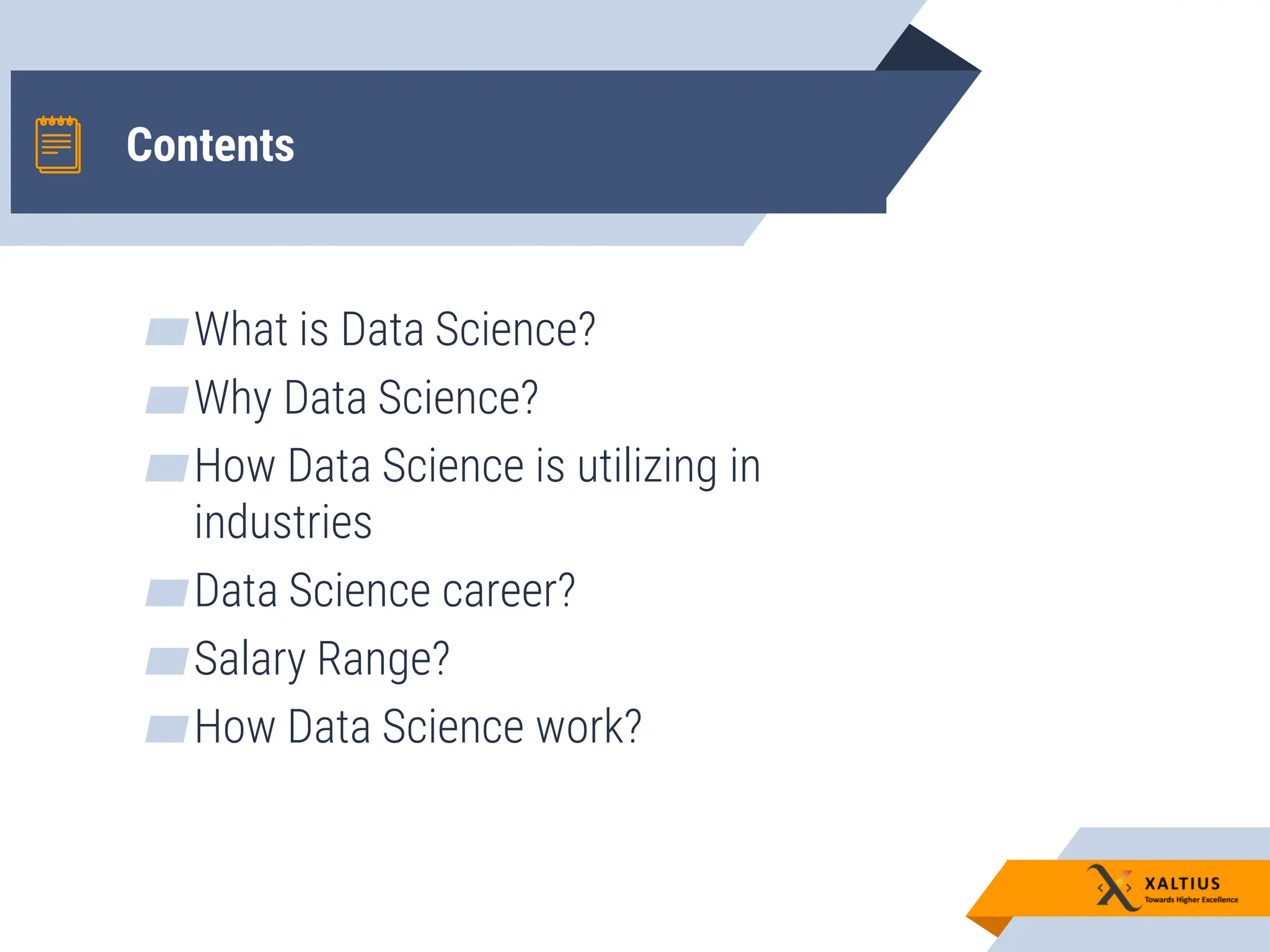 Contents

What is Data Science?

Why Data Science?

How Data Science is utilizing in industries

Data Science career?

Salary Range?

How Data Science work?

XALTIUS
Towards Higher Excellence